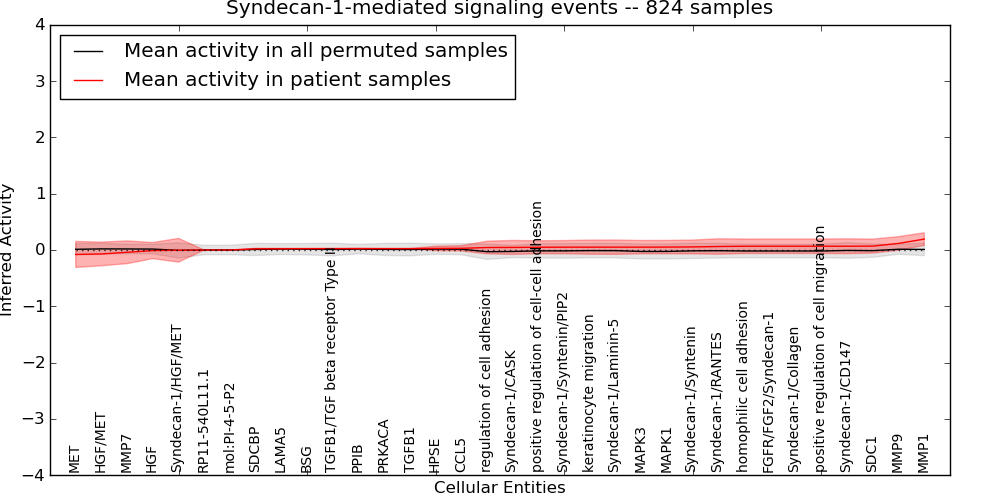 Syndecan-1-mediated signaling events -- 824 samples

Mean activity in all permuted samples
Mean activity in patient samples

Inferred Activity

4
3
2
1
0
−1
−2
−3
−4

MET
HGF/MET
MMP7
HGF
Syndecan-1/HGF/MET
RP11-540L11.1
mol:PI-4-5-P2
SDCBP
LAMA5
BSG
TGFB1/TGF beta receptor Type II
PPIB
PRKACA
TGFB1
HPSE
CCL5
regulation of cell adhesion
Syndecan-1/CASK
positive regulation of cell-cell adhesion
Syndecan-1/Syntenin/PIP2
keratinocyte migration
Syndecan-1/Laminin-5
MAPK3
MAPK1
Syndecan-1/Syntenin
Syndecan-1/RANTES
homophilic cell adhesion
FGFR/FGF2/Syndecan-1
Syndecan-1/Collagen
positive regulation of cell migration
Syndecan-1/CD147
SDC1
MMP9
MMP1

Cellular Entities